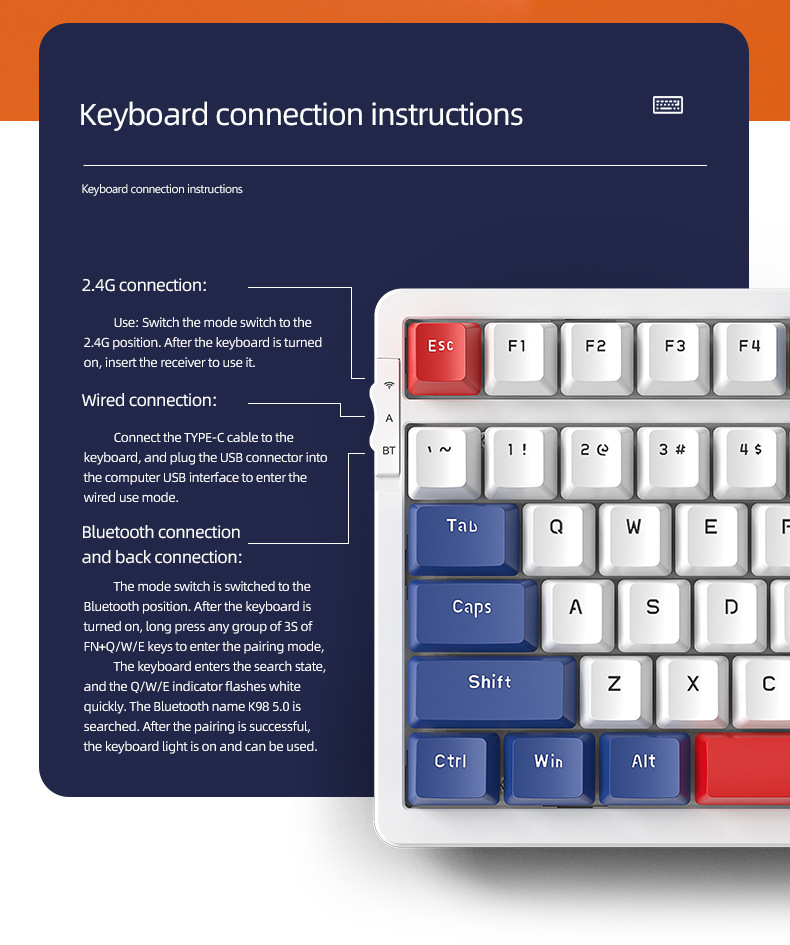 Keyboard connection instructions

Keyboard connection instructions

2.4G connection:

Use: Switch the mode switch to the 2.4G position. After the keyboard is turned on, insert the receiver to use it.

Wired connection:

Connect the TYPE-C cable to the keyboard, and plug the USB connector into the computer USB interface to enter the wired use mode.

Bluetooth connection and back connection:

The mode switch is switched to the Bluetooth position. After the keyboard is turned on, long press any group of 3S of FN+Q/W/E keys to enter the pairing mode,

The keyboard enters the search state, and the Q/W/E indicator flashes white quickly. The Bluetooth name K98 5.0 is searched. After the pairing is successful, the keyboard light is on and can be used.

A
BT

Esc F1 F2 F3 F4
` ~ 1 ! 2 @ 3 # 4 $
Tab Q W E
Caps A S D
Shift Z X C
Ctrl Win Alt